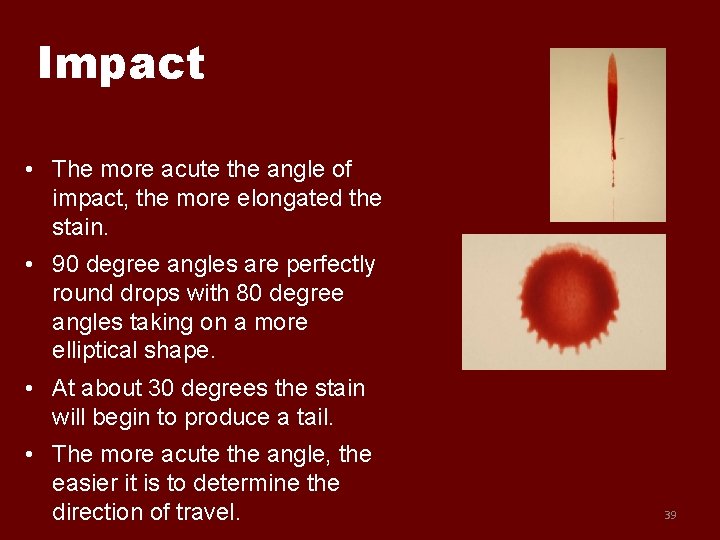 Impact

• The more acute the angle of impact, the more elongated the stain.

• 90 degree angles are perfectly round drops with 80 degree angles taking on a more elliptical shape.

• At about 30 degrees the stain will begin to produce a tail.

• The more acute the angle, the easier it is to determine the direction of travel.

39